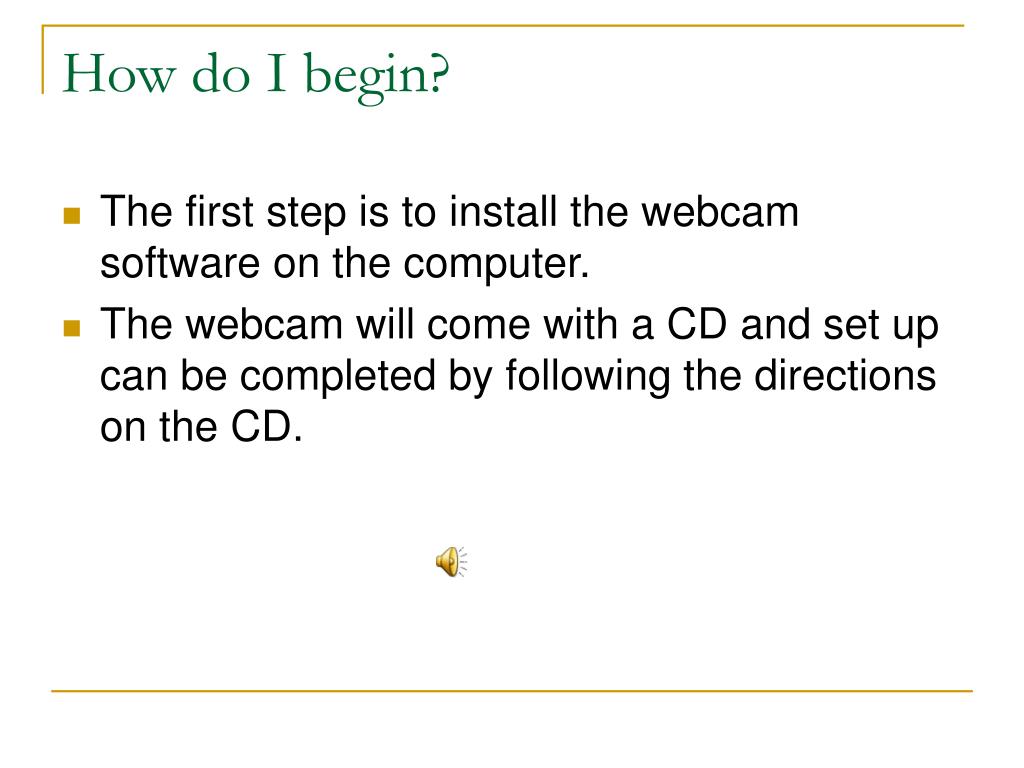 How do I begin?

The first step is to install the webcam software on the computer.

The webcam will come with a CD and set up can be completed by following the directions on the CD.